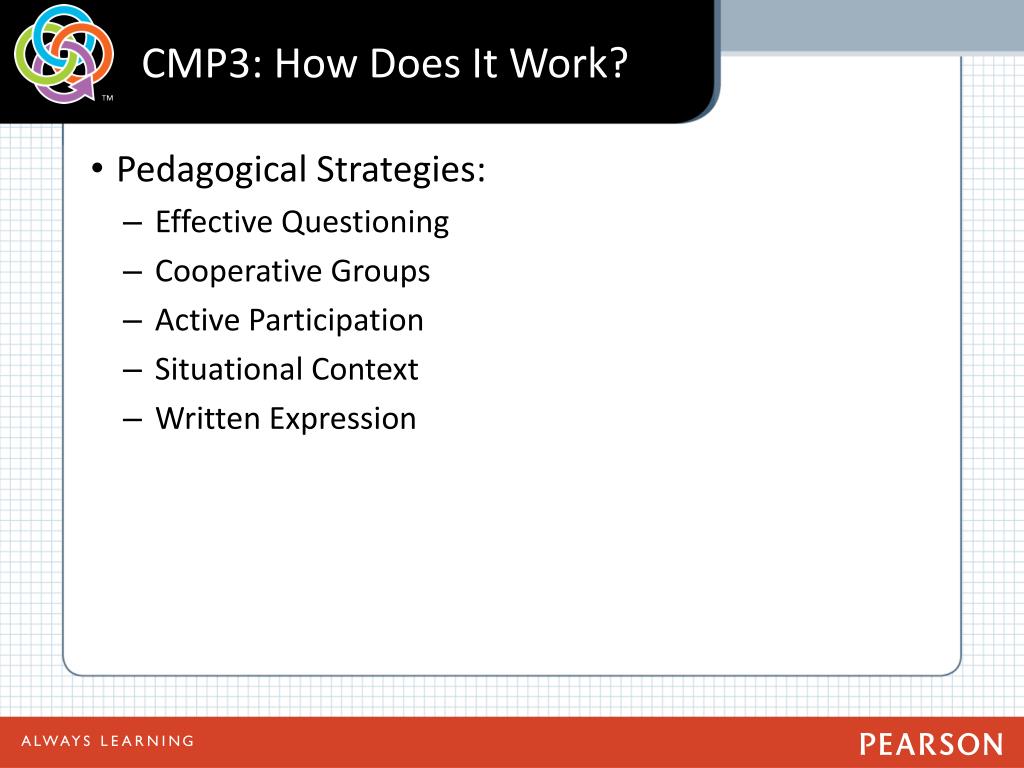 ™

CMP3: How Does It Work?

• Pedagogical Strategies:
– Effective Questioning
– Cooperative Groups
– Active Participation
– Situational Context
– Written Expression

ALWAYS LEARNING

PEARSON